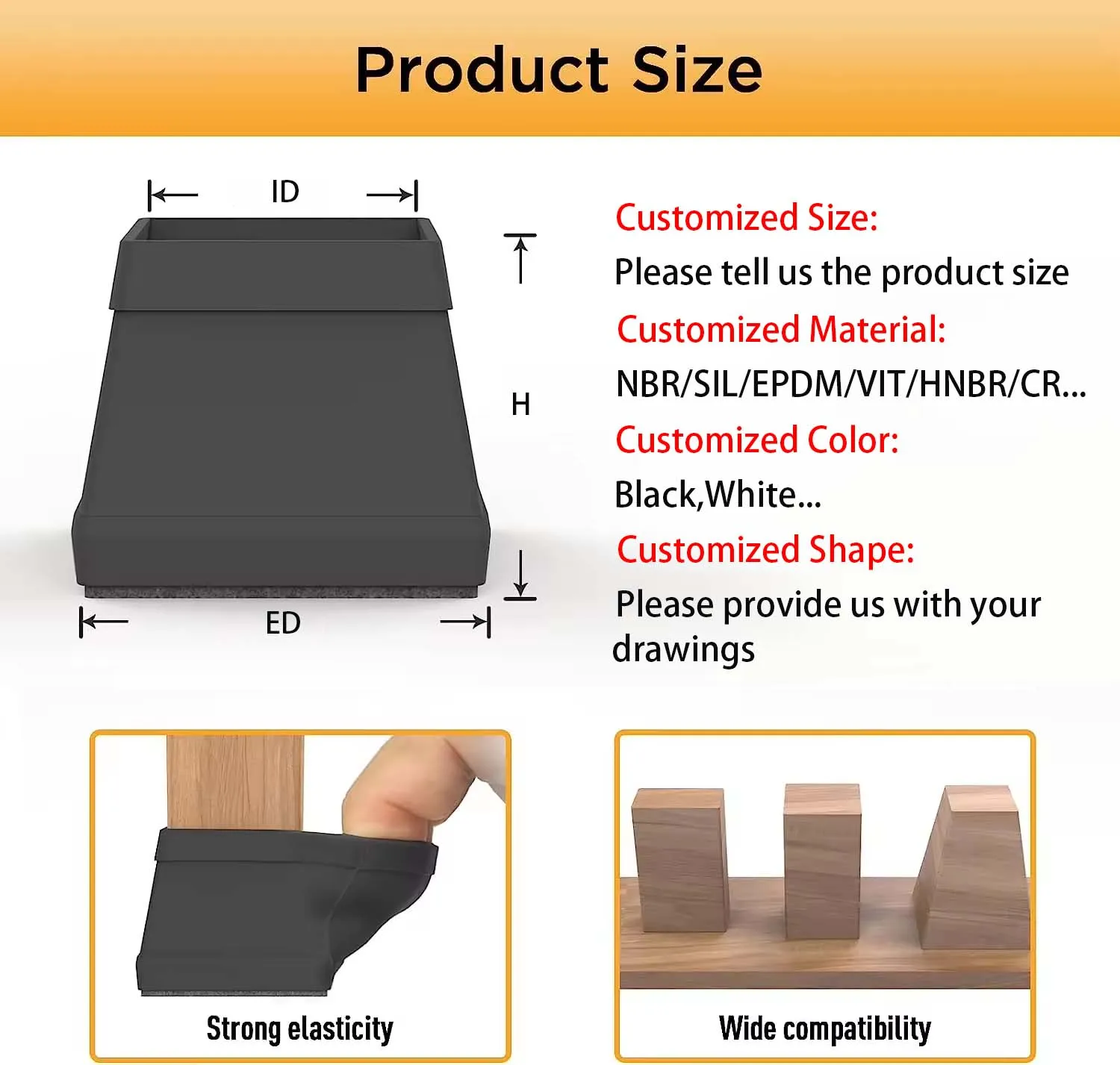 Product Size

ID

H

ED

Customized Size:

Please tell us the product size

Customized Material:

NBR/SIL/EPDM/VIT/HNBR/CR...

Customized Color:

Black,White...

Customized Shape:

Please provide us with your drawings

Strong elasticity

Wide compatibility